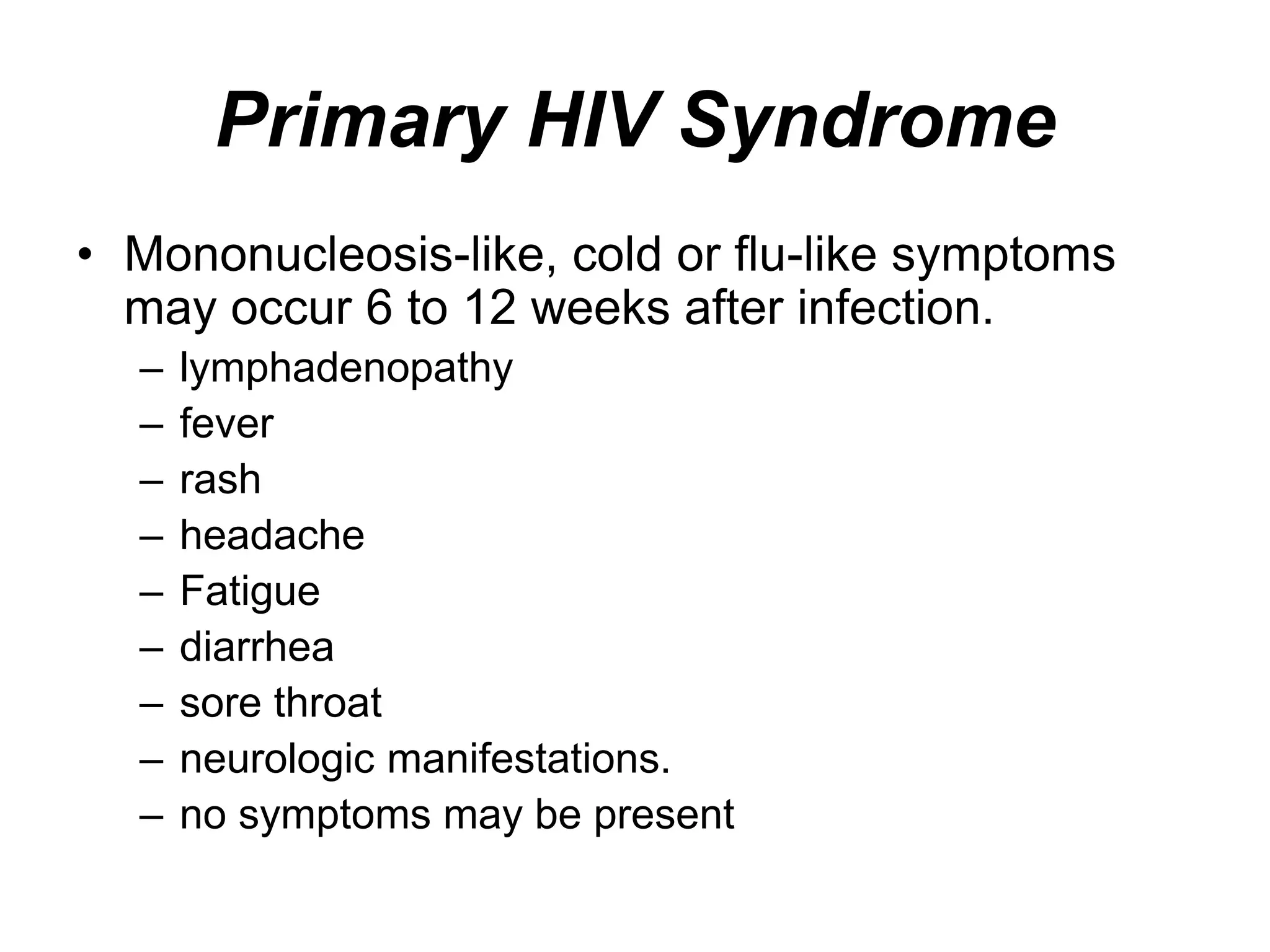 Primary HIV Syndrome

• Mononucleosis-like, cold or flu-like symptoms may occur 6 to 12 weeks after infection.
– lymphadenopathy
– fever
– rash
– headache
– Fatigue
– diarrhea
– sore throat
– neurologic manifestations.
– no symptoms may be present